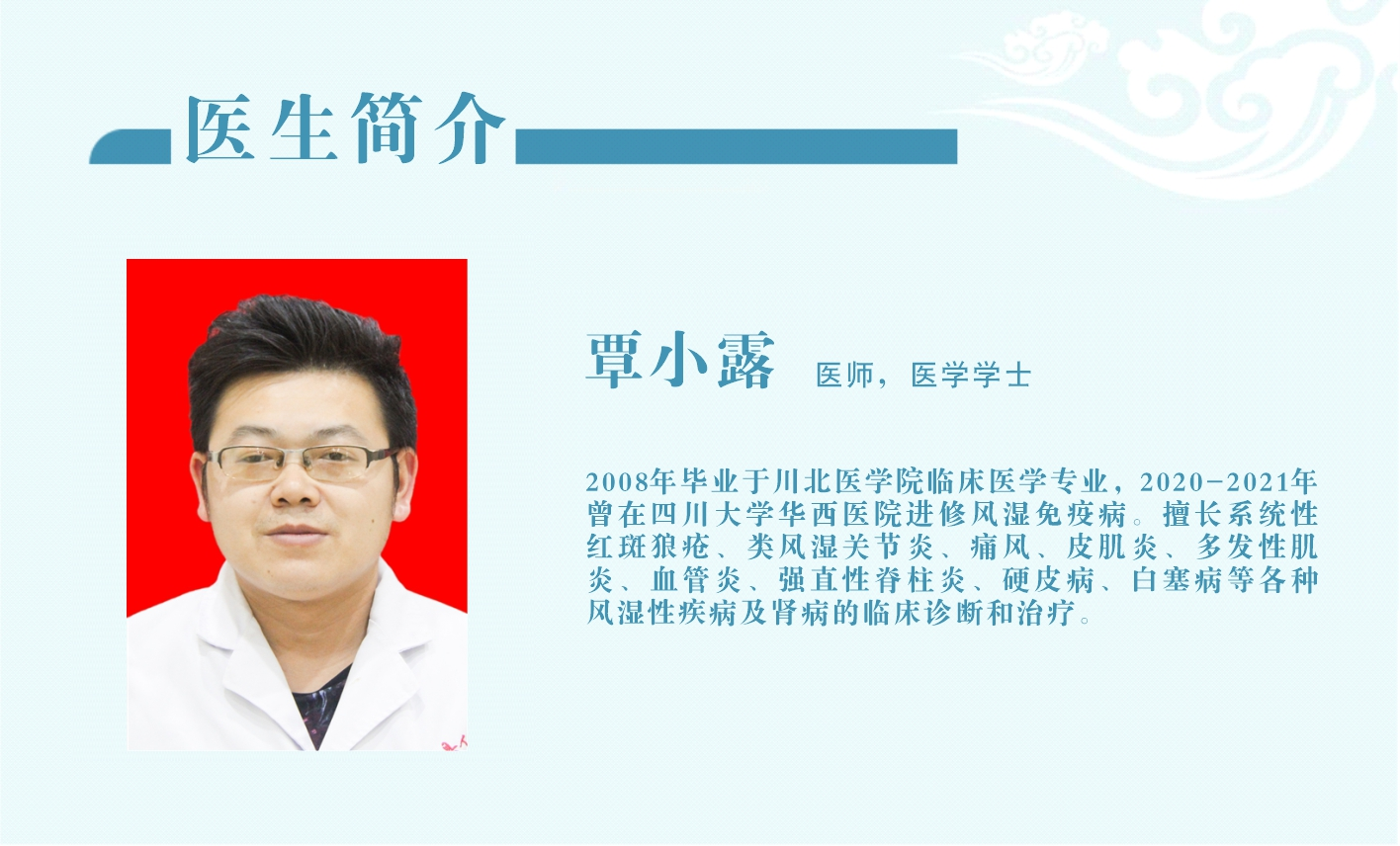 医生简介

覃小露 医师，医学学士

2008年毕业于川北医学院临床医学专业，2020-2021年曾在四川大学华西医院进修风湿免疫病。擅长系统性红斑狼疮、类风湿关节炎、痛风、皮肌炎、多发性肌炎、血管炎、强直性脊柱炎、硬皮病、白塞病等各种风湿性疾病及肾病的临床诊断和治疗。